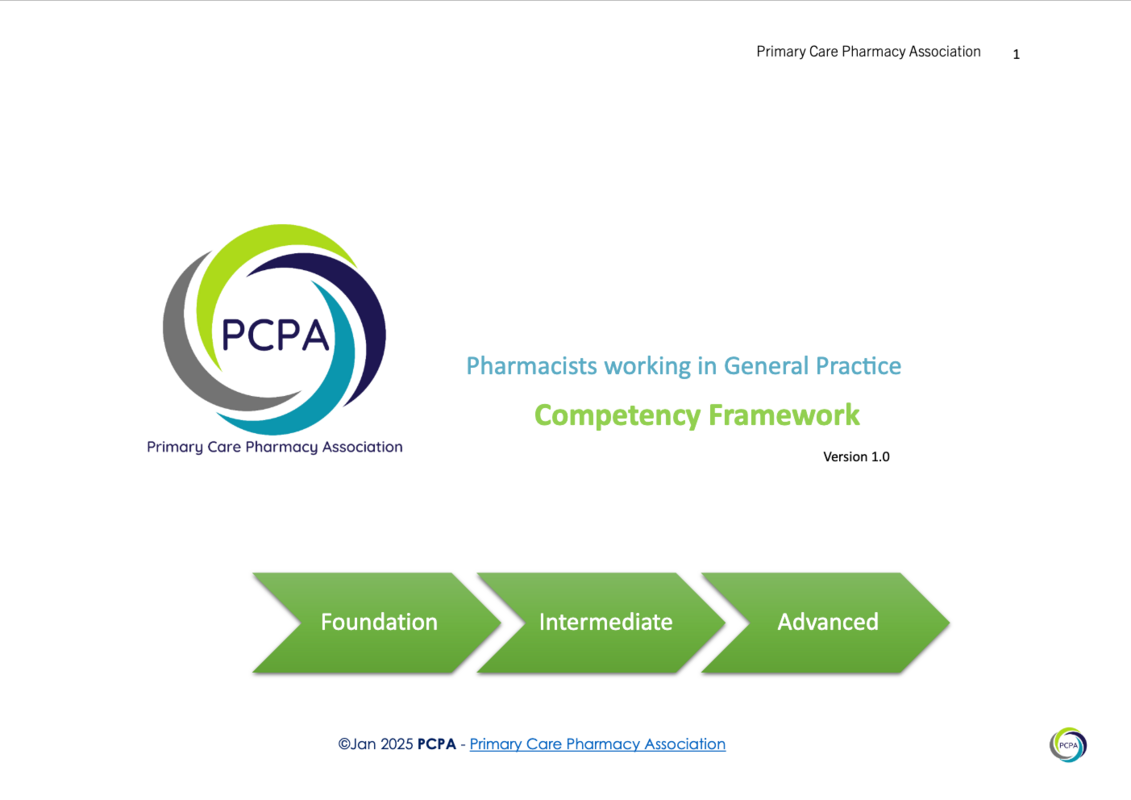 Primary Care Pharmacy Association 1

PCPA

Primary Care Pharmacy Association

Pharmacists working in General Practice

Competency Framework

Version 1.0

Foundation

Intermediate

Advanced

©Jan 2025 PCPA - Primary Care Pharmacy Association

PCPA